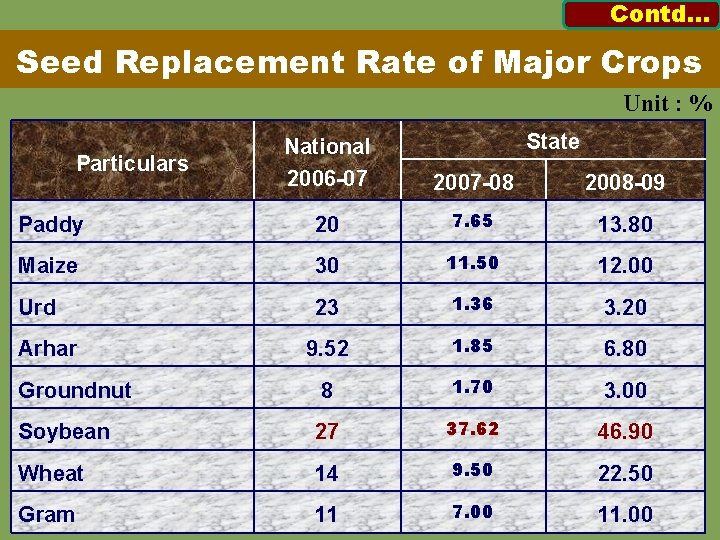 Contd...

Seed Replacement Rate of Major Crops

Unit : %

| Particulars | National 2006-07 | State 2007-08 | State 2008-09 |
|---|---|---|---|
| Paddy | 20 | 7.65 | 13.80 |
| Maize | 30 | 11.50 | 12.00 |
| Urd | 23 | 1.36 | 3.20 |
| Arhar | 9.52 | 1.85 | 6.80 |
| Groundnut | 8 | 1.70 | 3.00 |
| Soybean | 27 | 37.62 | 46.90 |
| Wheat | 14 | 9.50 | 22.50 |
| Gram | 11 | 7.00 | 11.00 |